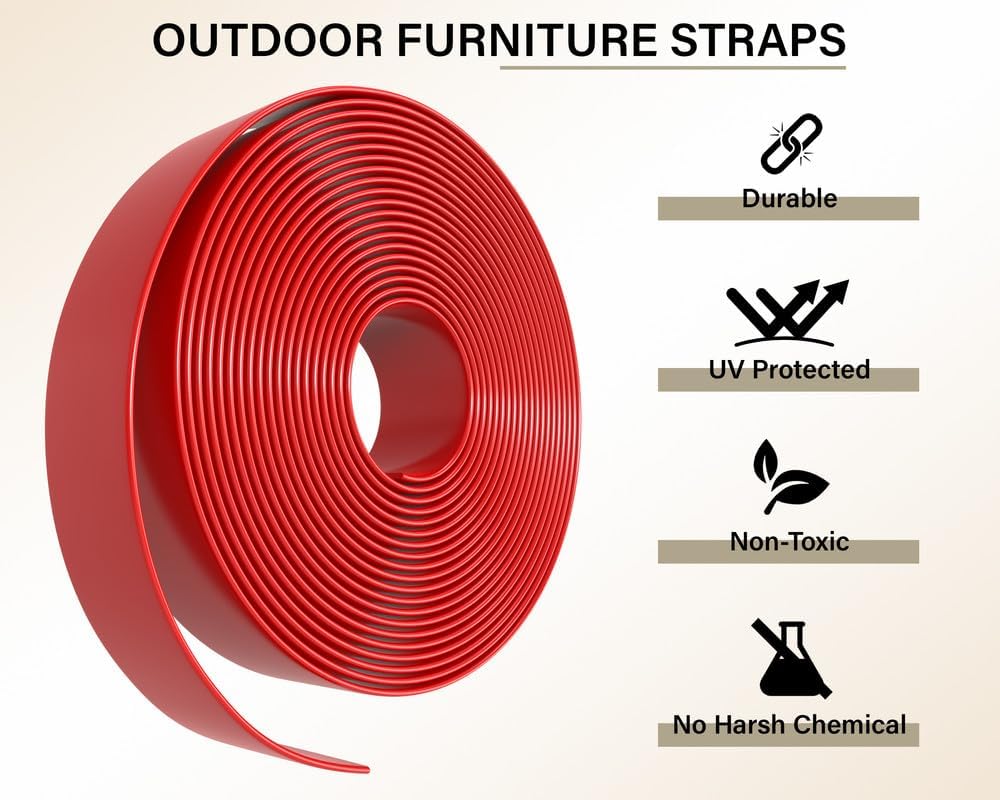 OUTDOOR FURNITURE STRAPS

Durable

UV Protected

Non-Toxic

No Harsh Chemical